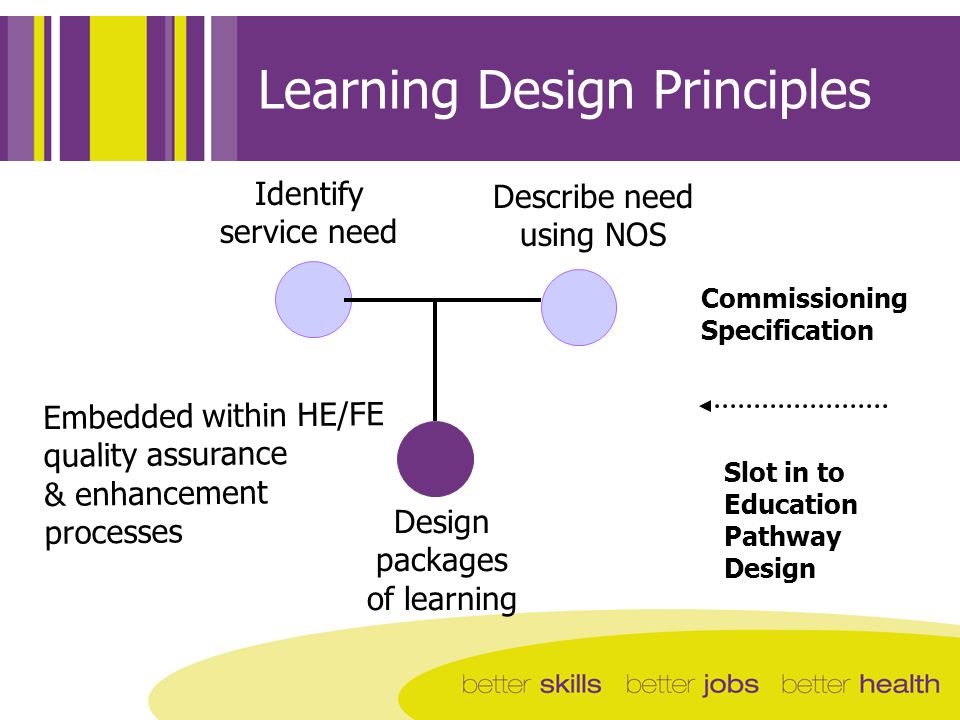 Learning Design Principles

Identify service need

Describe need using NOS

Commissioning Specification

Embedded within HE/FE quality assurance & enhancement processes

Design packages of learning

Slot in to Education Pathway Design

better skills better jobs better health